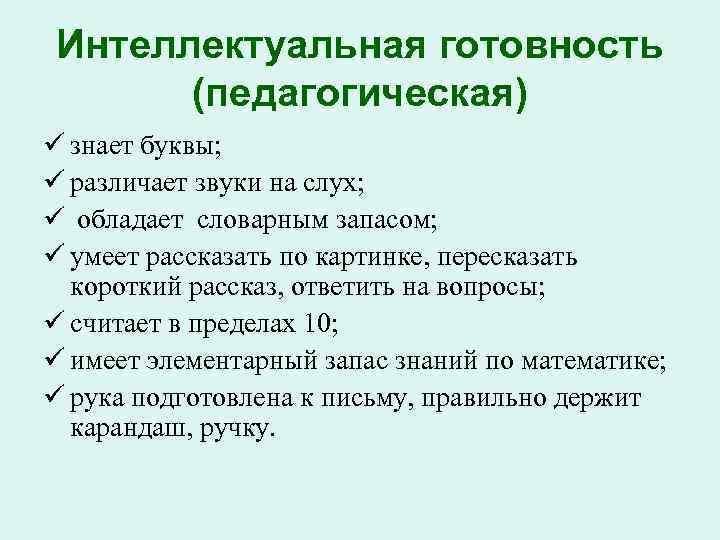 Интеллектуальная готовность (педагогическая)

✓ знает буквы;
✓ различает звуки на слух;
✓ обладает словарным запасом;
✓ умеет рассказать по картинке, пересказать короткий рассказ, ответить на вопросы;
✓ считает в пределах 10;
✓ имеет элементарный запас знаний по математике;
✓ рука подготовлена к письму, правильно держит карандаш, ручку.